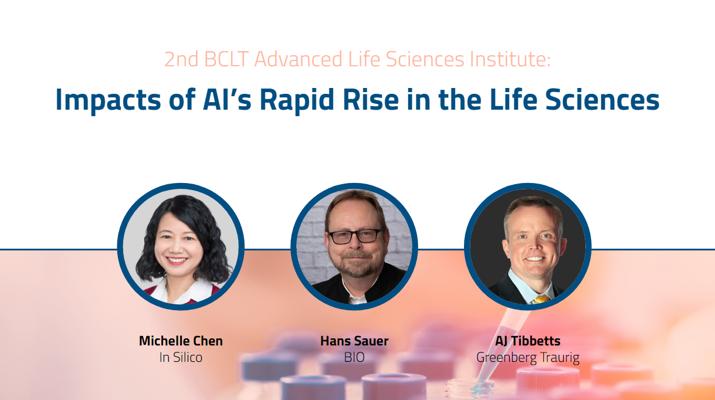 2nd BCLT Advanced Life Sciences Institute:

Impacts of AI's Rapid Rise in the Life Sciences

Michelle Chen
In Silico

Hans Sauer
BIO

AJ Tibbetts
Greenberg Traurig